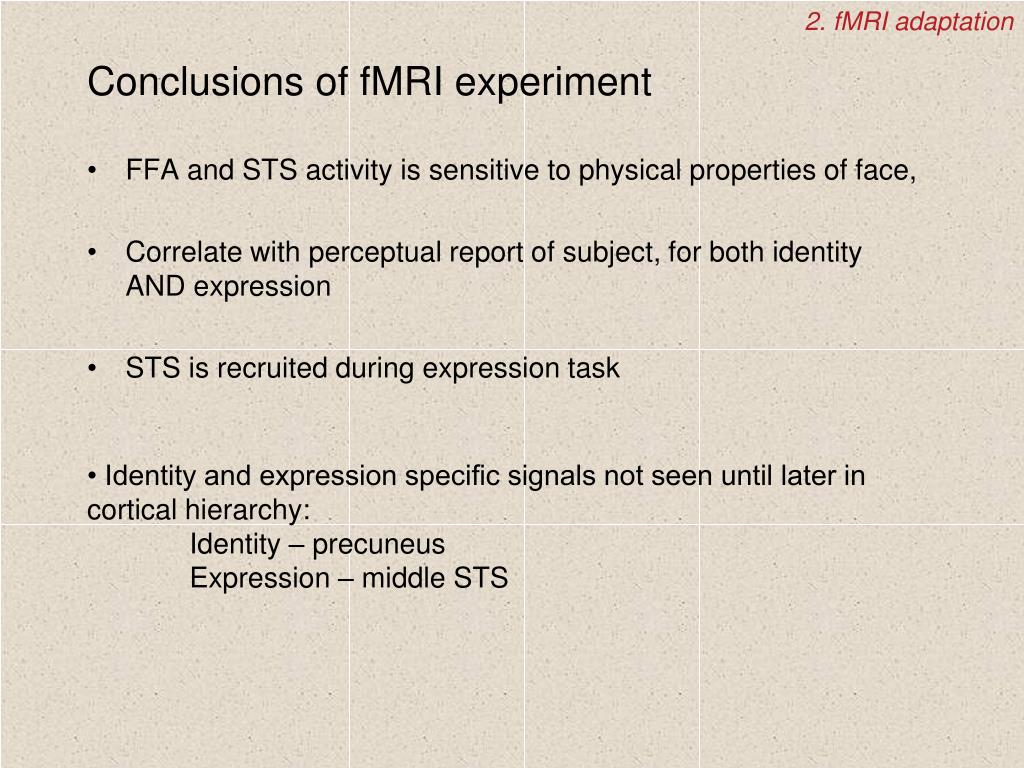 2. fMRI adaptation

Conclusions of fMRI experiment

• FFA and STS activity is sensitive to physical properties of face,

• Correlate with perceptual report of subject, for both identity AND expression

• STS is recruited during expression task

• Identity and expression specific signals not seen until later in cortical hierarchy:
Identity – precuneus
Expression – middle STS